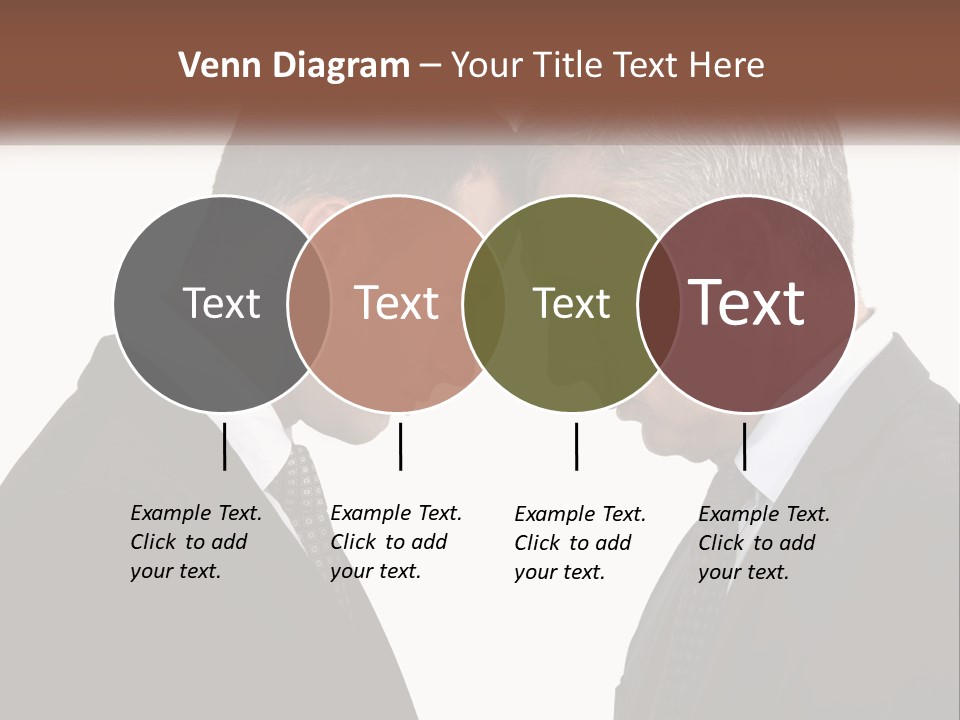 Venn Diagram – Your Title Text Here

Text

Text

Text

Text

Example Text. Click to add your text.

Example Text. Click to add your text.

Example Text. Click to add your text.

Example Text. Click to add your text.